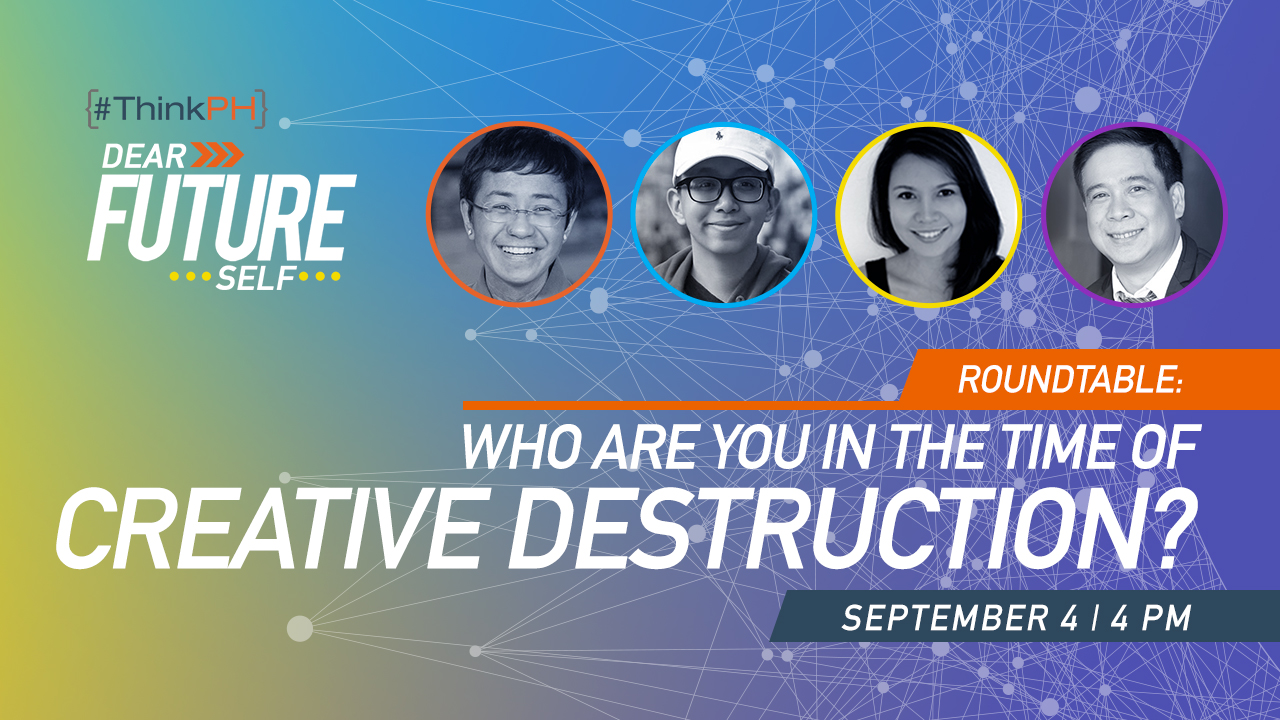 {#ThinkPH}

DEAR FUTURE SELF

ROUNDTABLE:

WHO ARE YOU IN THE TIME OF CREATIVE DESTRUCTION?

SEPTEMBER 4 | 4 PM